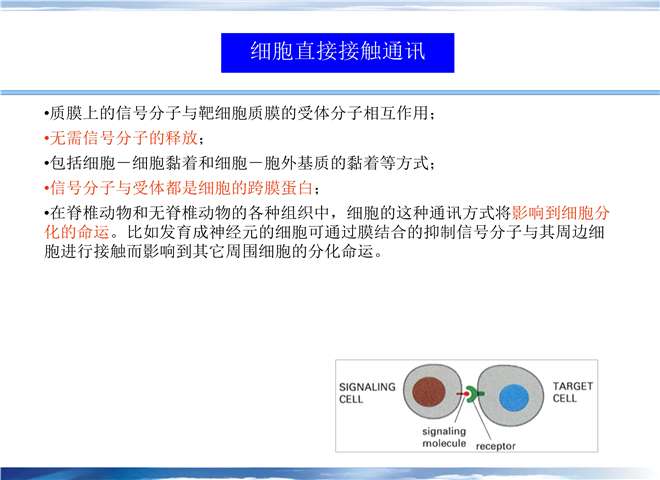 细胞直接接触通讯

•质膜上的信号分子与靶细胞质膜的受体分子相互作用；

•无需信号分子的释放；

•包括细胞－细胞黏着和细胞－胞外基质的黏着等方式；

•信号分子与受体都是细胞的跨膜蛋白；

•在脊椎动物和无脊椎动物的各种组织中，细胞的这种通讯方式将影响到细胞分化的命运。比如发育成神经元的细胞可通过膜结合的抑制信号分子与其周边细胞进行接触而影响到其它周围细胞的分化命运。

SIGNALING CELL

TARGET CELL

signaling molecule

receptor